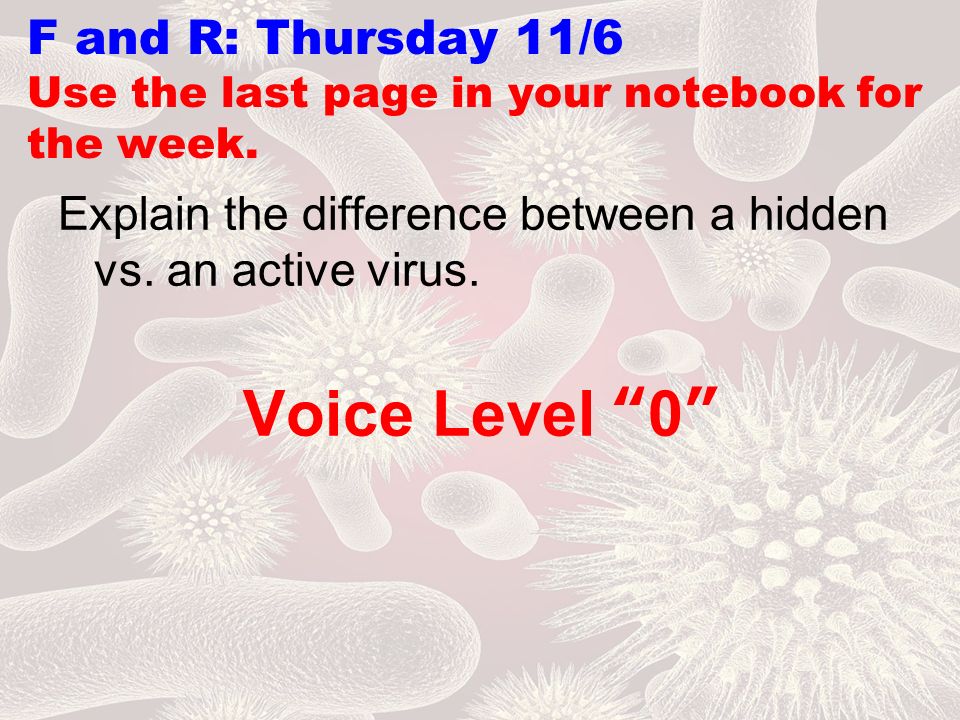 F and R: Thursday 11/6
Use the last page in your notebook for the week.

Explain the difference between a hidden vs. an active virus.

Voice Level “0”